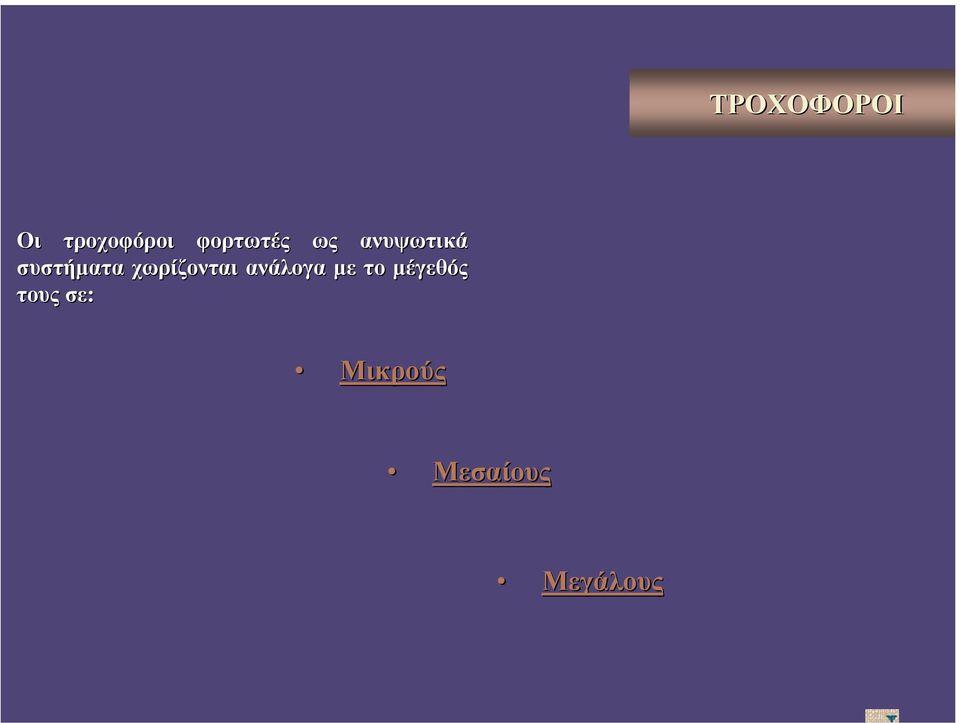 ΤΡΟΧΟΦΟΡΟΙ

Οι τροχοφόροι φορτωτές ως ανυψωτικά συστήματα χωρίζονται ανάλογα με το μέγεθός τους σε:

• Μικρούς

• Μεσαίους

• Μεγάλους